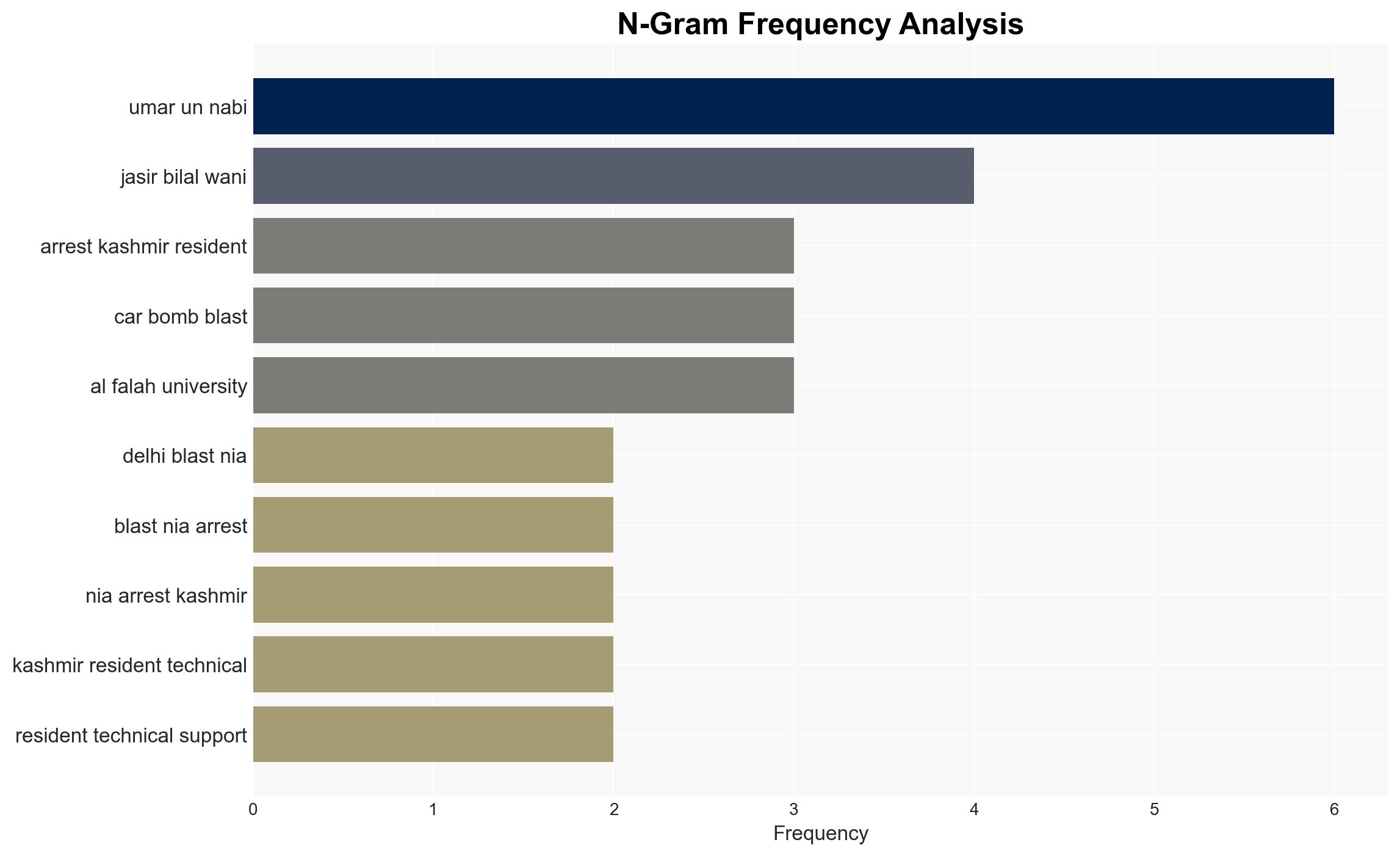 N-Gram Frequency Analysis

umar un nabi
jasir bilal wani
arrest kashmir resident
car bomb blast
al falah university
delhi blast nia
blast nia arrest
nia arrest kashmir
kashmir resident technical
resident technical support

0
1
2
3
4
5
6
Frequency